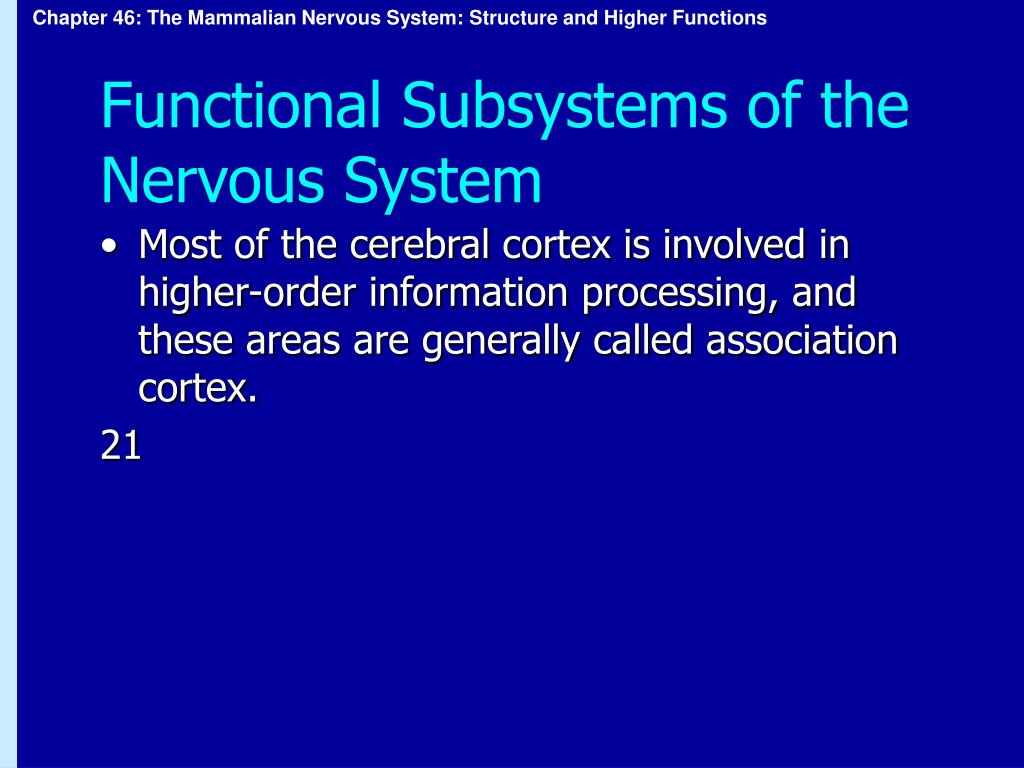 Chapter 46: The Mammalian Nervous System: Structure and Higher Functions

Functional Subsystems of the Nervous System

• Most of the cerebral cortex is involved in higher-order information processing, and these areas are generally called association cortex.

21